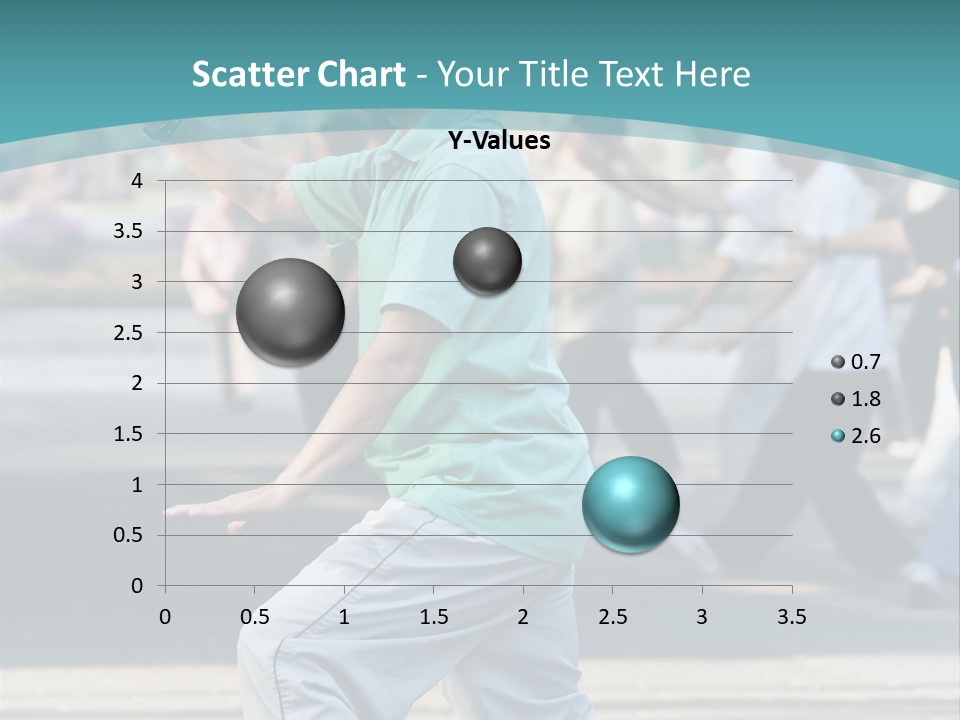 Scatter Chart - Your Title Text Here

Y-Values

4
3.5
3
2.5
2
1.5
1
0.5
0

0 0.5 1 1.5 2 2.5 3 3.5

0.7
1.8
2.6